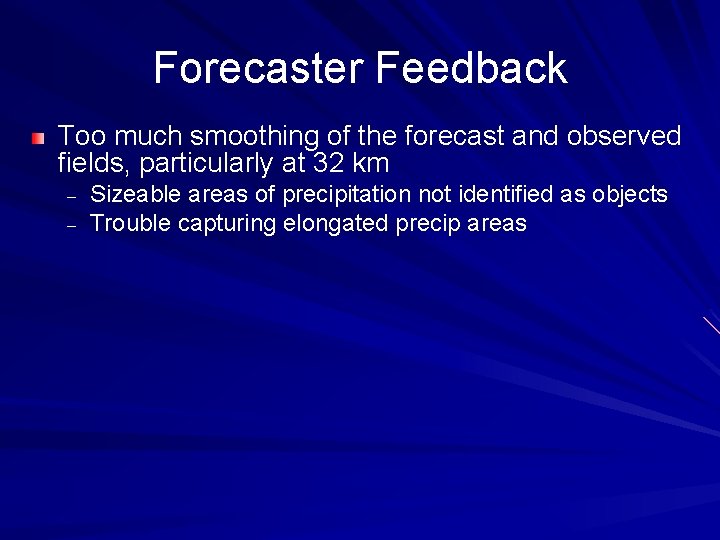 Forecaster Feedback

Too much smoothing of the forecast and observed fields, particularly at 32 km

– Sizeable areas of precipitation not identified as objects
– Trouble capturing elongated precip areas